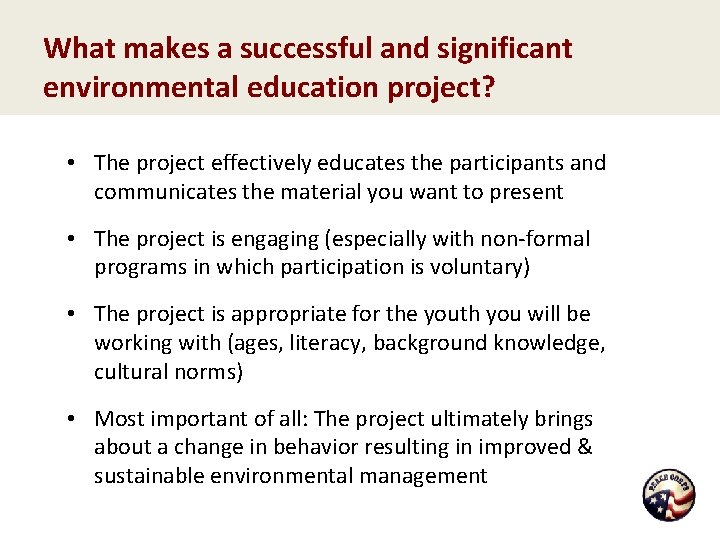 What makes a successful and significant environmental education project?

• The project effectively educates the participants and communicates the material you want to present

• The project is engaging (especially with non-formal programs in which participation is voluntary)

• The project is appropriate for the youth you will be working with (ages, literacy, background knowledge, cultural norms)

• Most important of all: The project ultimately brings about a change in behavior resulting in improved & sustainable environmental management

PEACE CORPS